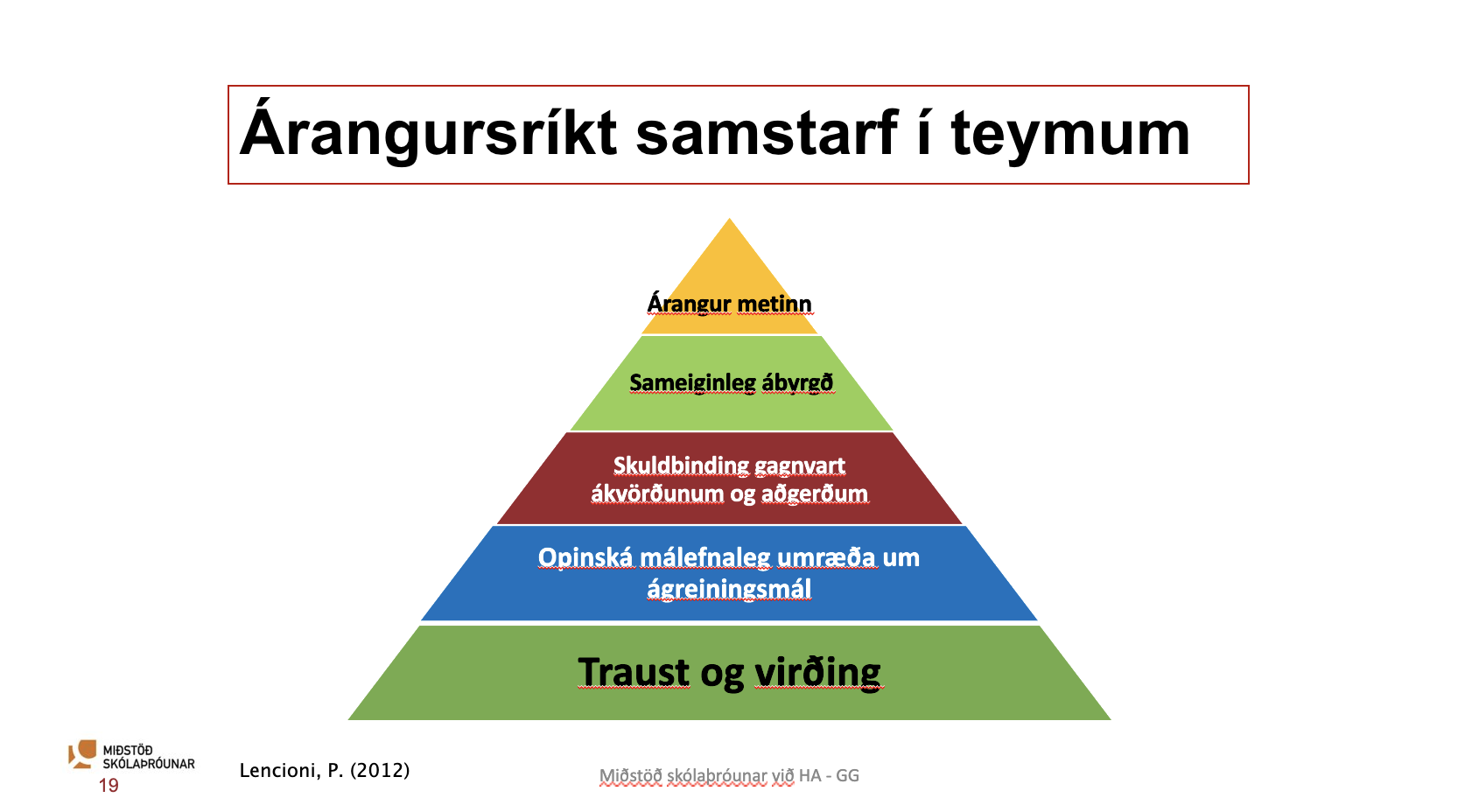 Árangursríkt samstarf í teymum

Árangur metinn

Sameiginleg ábyrgð

Skuldbinding gagnvart ákvörðunum og aðgerðum

Opinská málefnaleg umræða um ágreiningsmál

Traust og virðing

MIÐSTÖÐ SKÓLAÞRÓUNAR

19

Lencioni, P. (2012)

Miðstöð skólaþróunar við HA - GG